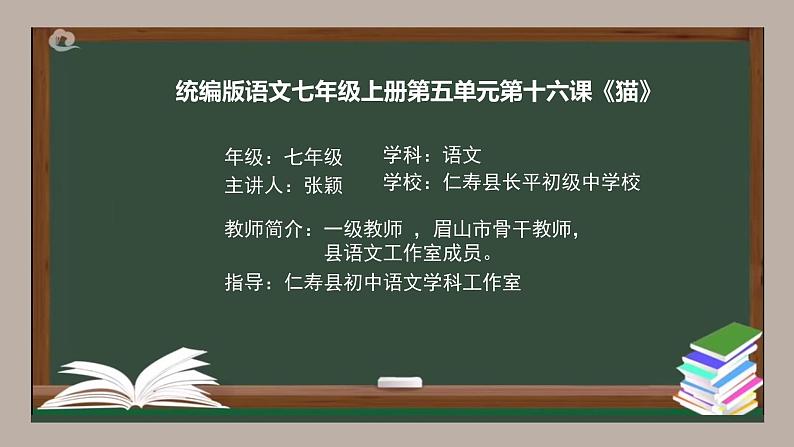 统编版语文七年级上册第五单元第十六课《猫》

年级：七年级　　学科：语文
主讲人：张颖　　学校：仁寿县长平初级中学校

教师简介：一级教师 ，眉山市骨干教师，县语文工作室成员。

指导：仁寿县初中语文学科工作室